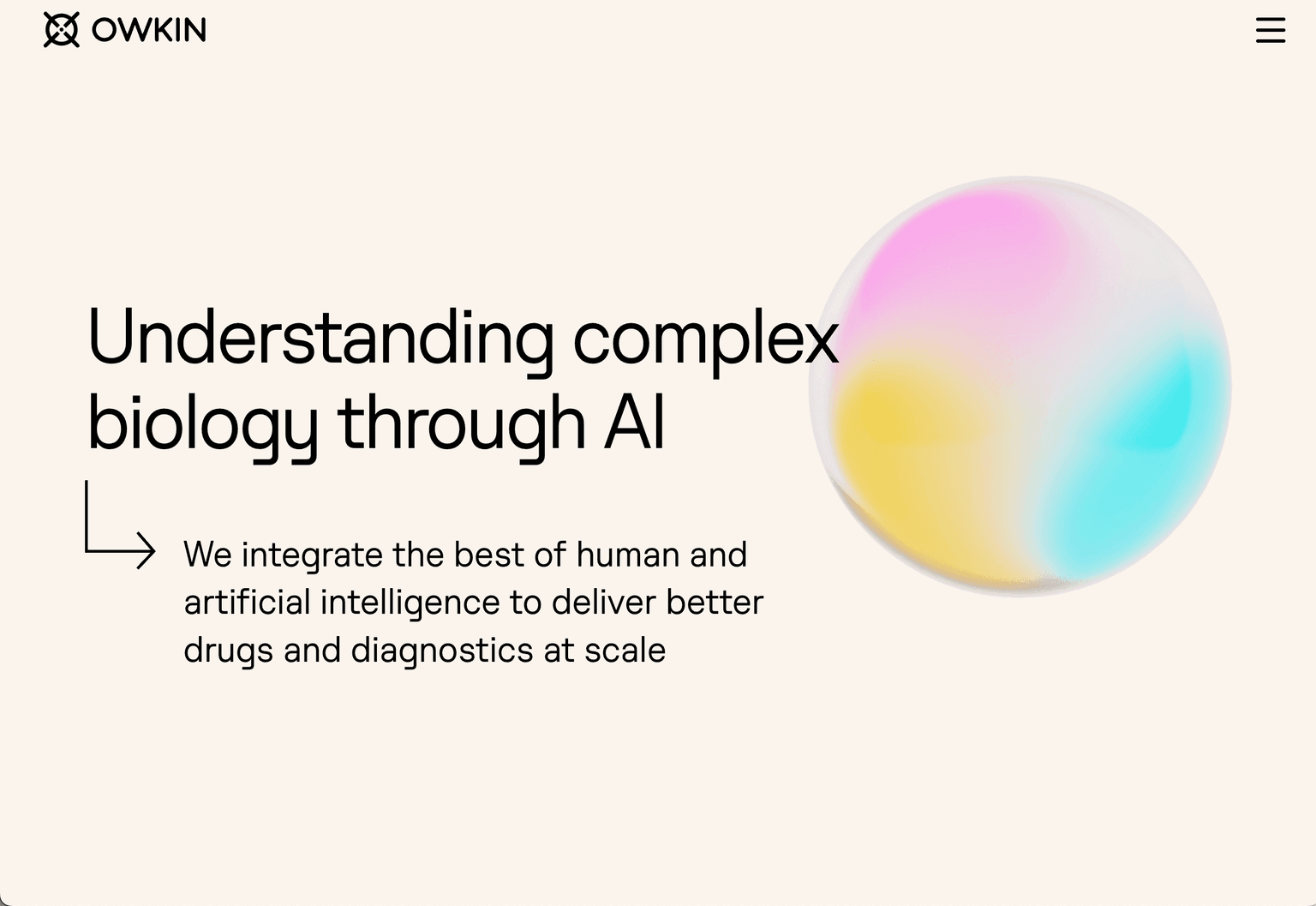 OWKIN

Understanding complex biology through AI

We integrate the best of human and artificial intelligence to deliver better drugs and diagnostics at scale